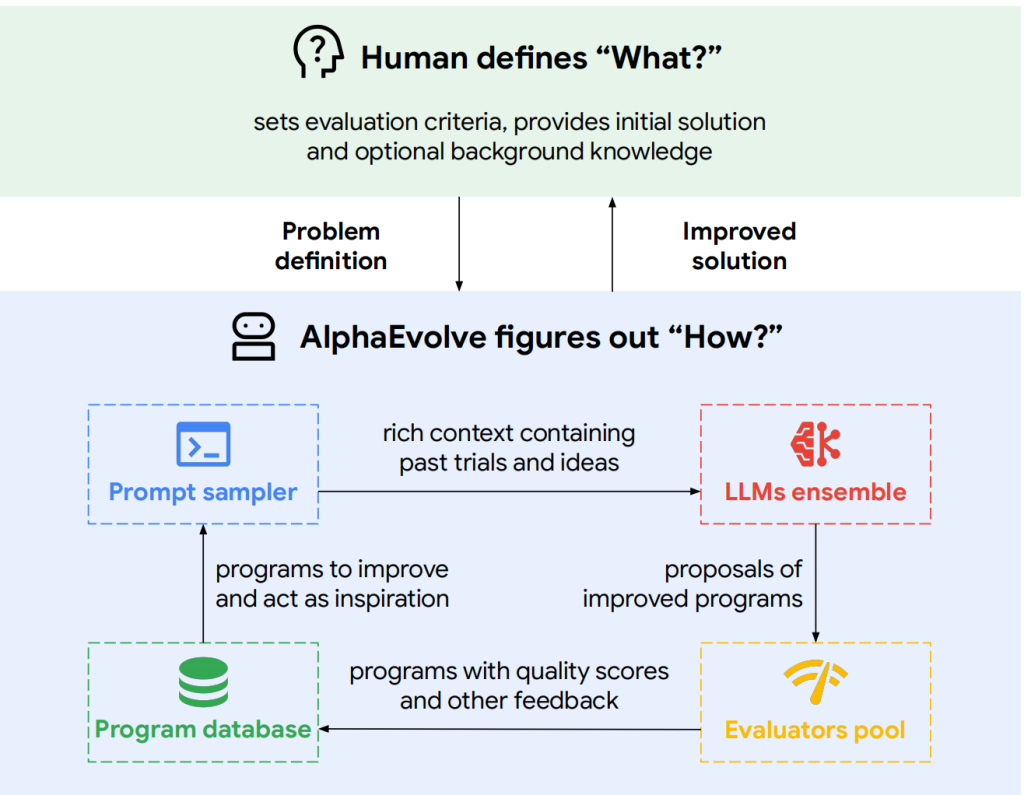 Human defines “What?”

sets evaluation criteria, provides initial solution and optional background knowledge

Problem definition

Improved solution

AlphaEvolve figures out “How?”

Prompt sampler

rich context containing past trials and ideas

LLMs ensemble

programs to improve and act as inspiration

proposals of improved programs

Program database

programs with quality scores and other feedback

Evaluators pool